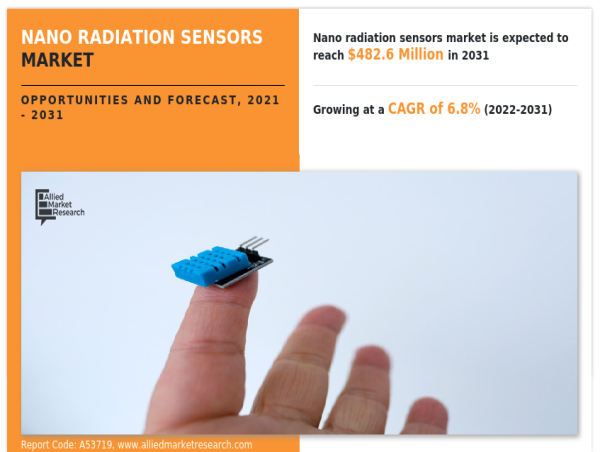 NANO RADIATION SENSORS MARKET

OPPORTUNITIES AND FORECAST, 2021 - 2031

Nano radiation sensors market is expected to reach $482.6 Million in 2031

Growing at a CAGR of 6.8% (2022-2031)

Allied Market Research

Report Code: A53719, www.alliedmarketresearch.com